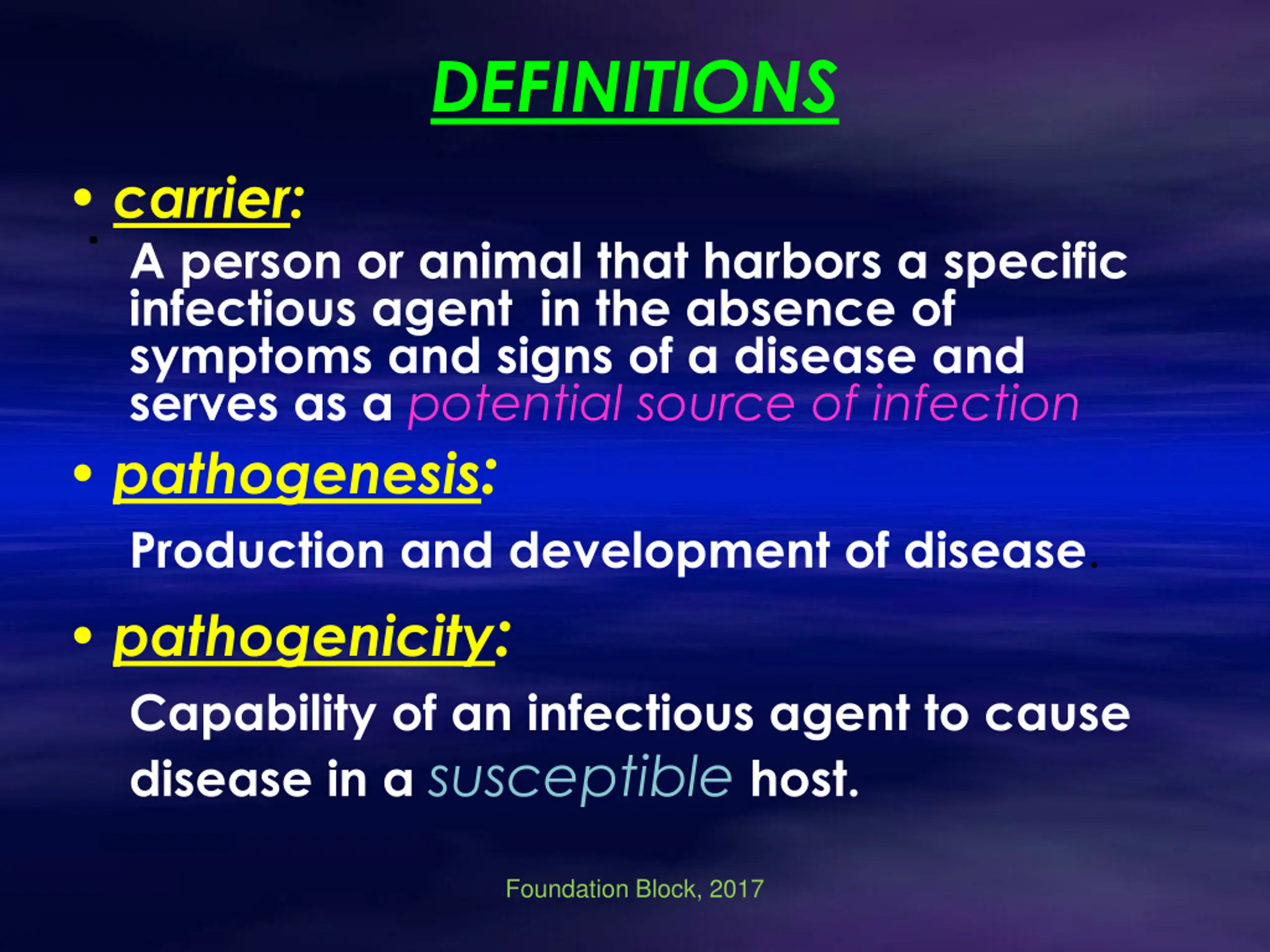 DEFINITIONS

• carrier:

A person or animal that harbors a specific infectious agent in the absence of symptoms and signs of a disease and serves as a potential source of infection

• pathogenesis:

Production and development of disease.

• pathogenicity:

Capability of an infectious agent to cause disease in a susceptible host.

Foundation Block, 2017